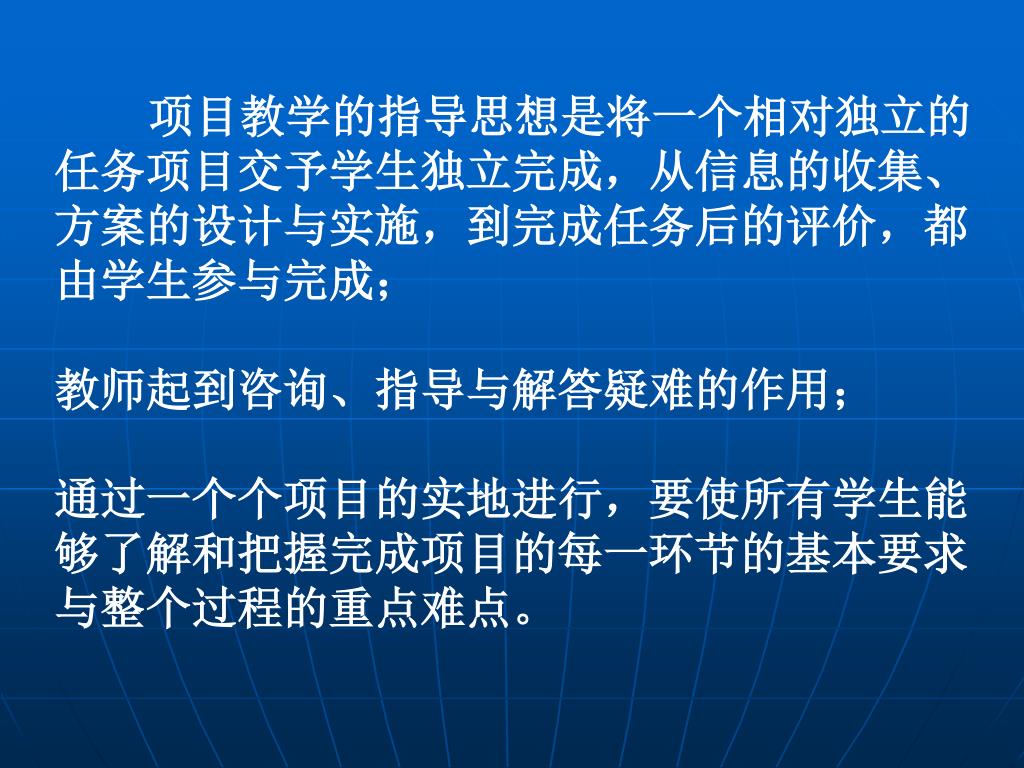 项目教学的指导思想是将一个相对独立的任务项目交予学生独立完成，从信息的收集、方案的设计与实施，到完成任务后的评价，都由学生参与完成；

教师起到咨询、指导与解答疑难的作用；

通过一个个项目的实地进行，要使所有学生能够了解和把握完成项目的每一环节的基本要求与整个过程的重点难点。